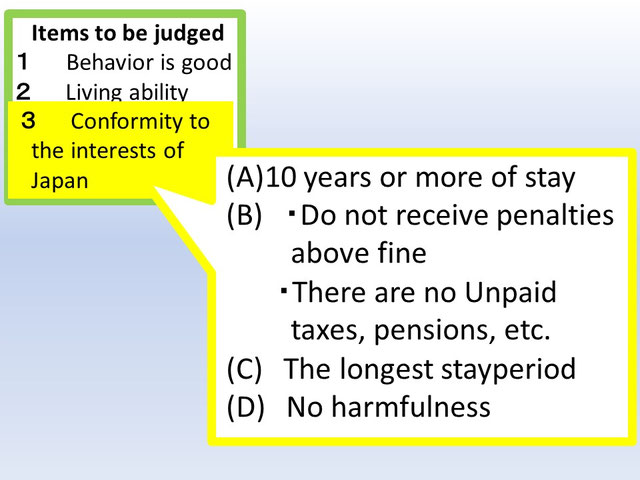 Items to be judged
1 Behavior is good
2 Living ability
3 Conformity to the interests of Japan

(A)10 years or more of stay
(B) ･Do not receive penalties above fine
･There are no Unpaid taxes, pensions, etc.
(C) The longest stayperiod
(D) No harmfulness